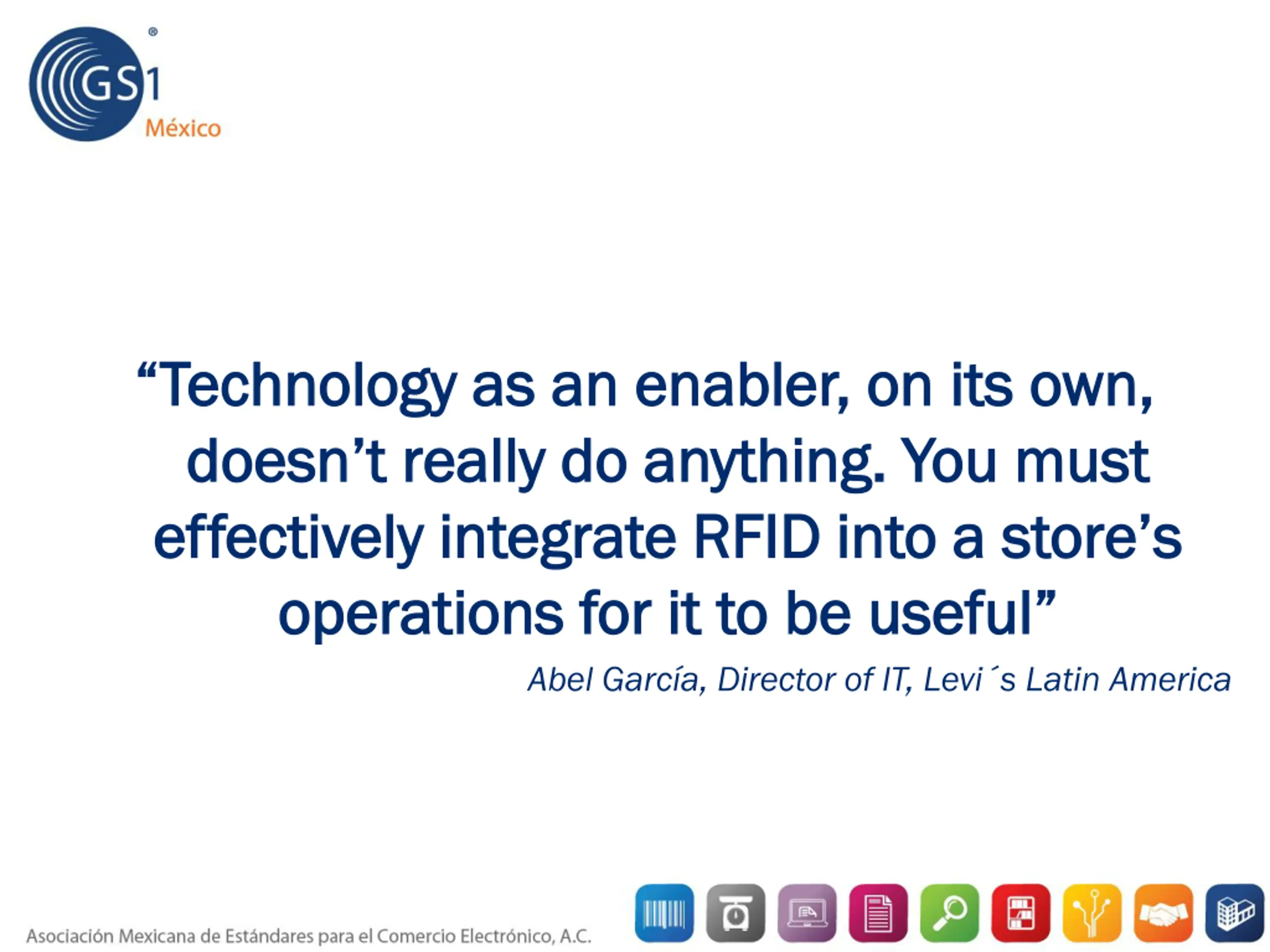 GS1® México

“Technology as an enabler, on its own, doesn’t really do anything. You must effectively integrate RFID into a store’s operations for it to be useful”

Abel García, Director of IT, Levi´s Latin America

Asociación Mexicana de Estándares para el Comercio Electrónico, A.C.